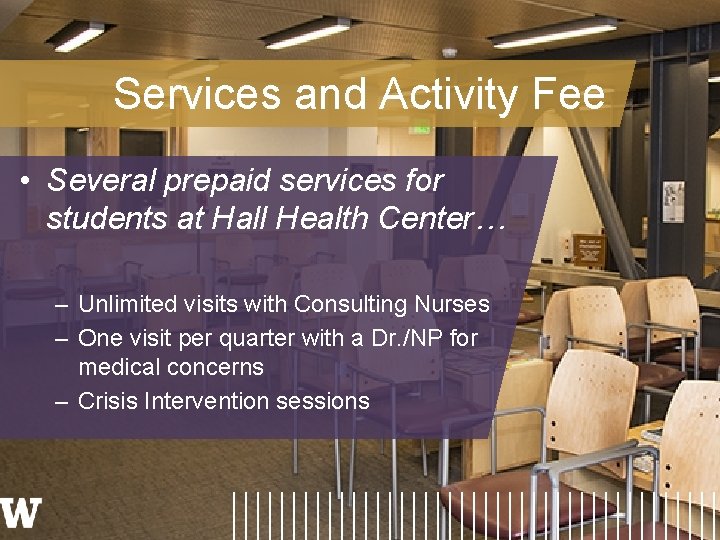 Services and Activity Fee

• Several prepaid services for students at Hall Health Center…

– Unlimited visits with Consulting Nurses
– One visit per quarter with a Dr./NP for medical concerns
– Crisis Intervention sessions

W